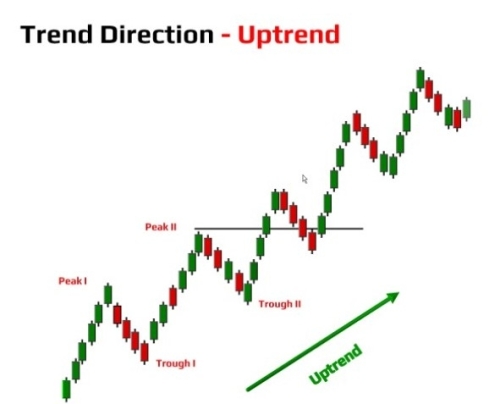 Trend Direction - Uptrend

Peak II

Peak I

Trough II

Trough I

Uptrend